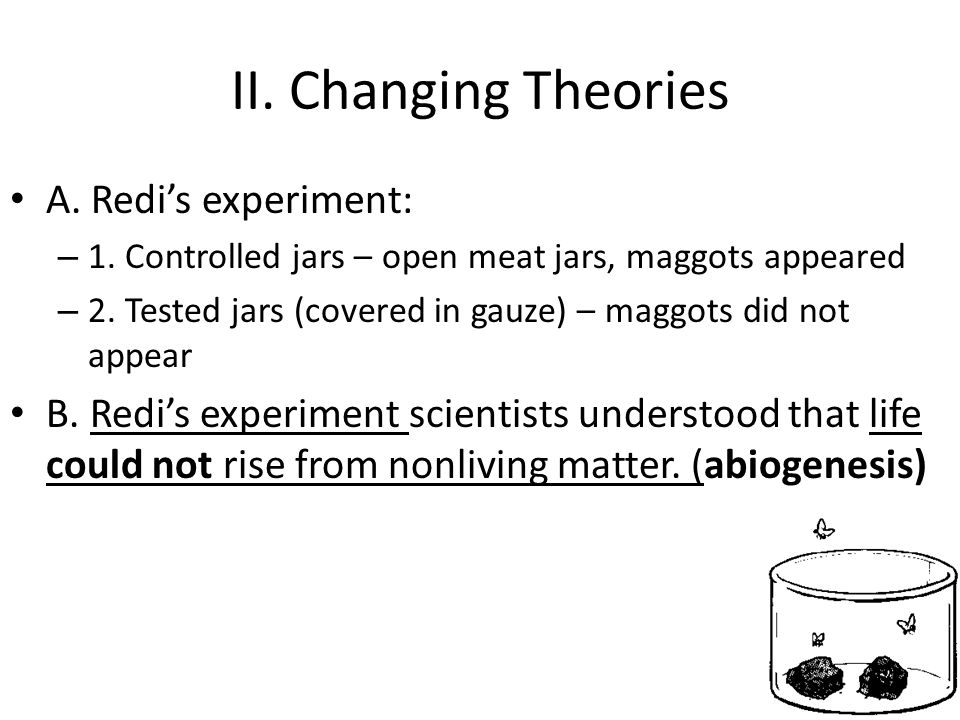 II. Changing Theories

• A. Redi's experiment:
– 1. Controlled jars – open meat jars, maggots appeared
– 2. Tested jars (covered in gauze) – maggots did not appear

• B. Redi's experiment scientists understood that life could not rise from nonliving matter. (abiogenesis)